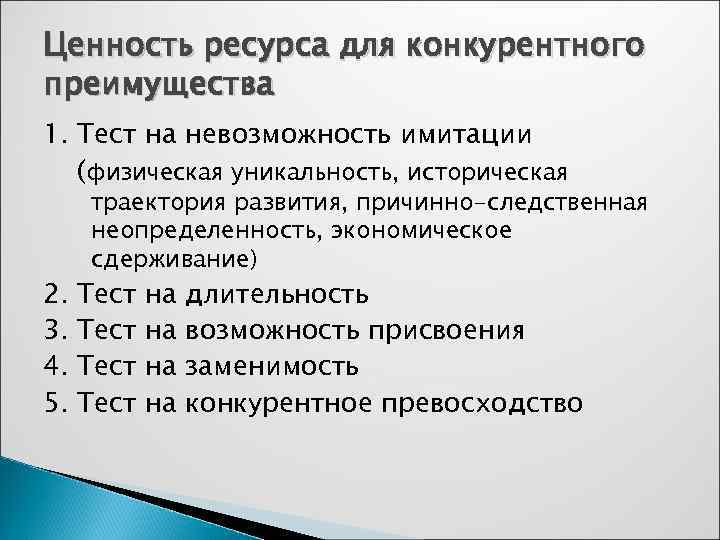 Ценность ресурса для конкурентного преимущества

1. Тест на невозможность имитации
(физическая уникальность, историческая траектория развития, причинно-следственная неопределенность, экономическое сдерживание)
2. Тест на длительность
3. Тест на возможность присвоения
4. Тест на заменимость
5. Тест на конкурентное превосходство